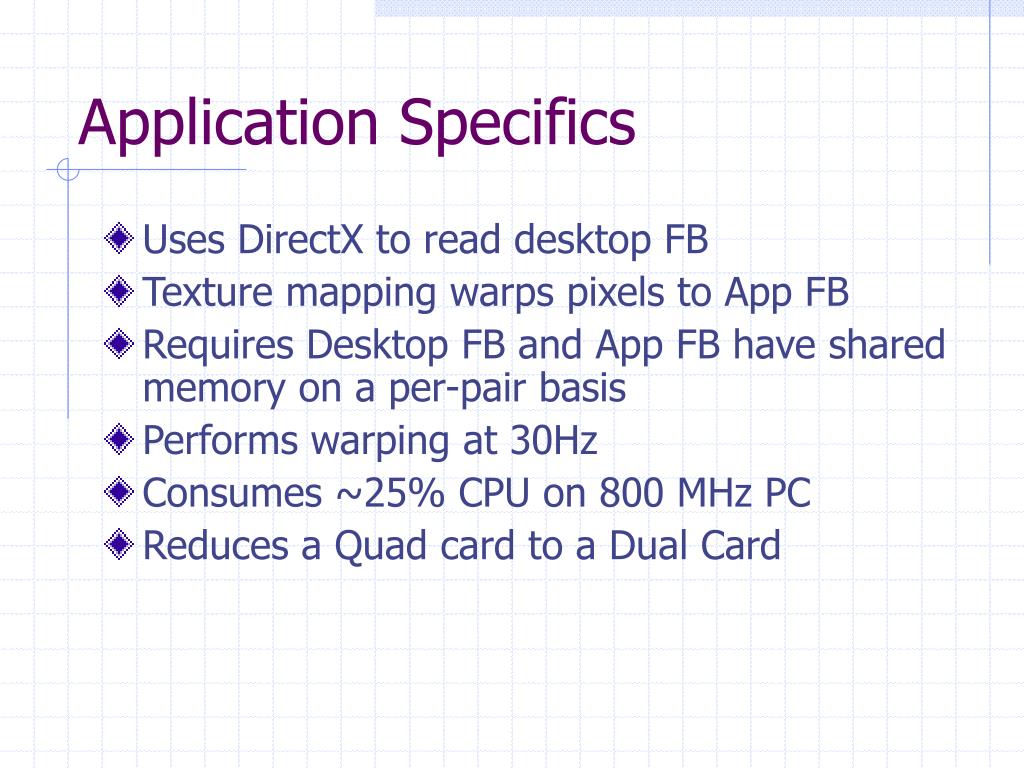 Application Specifics

Uses DirectX to read desktop FB

Texture mapping warps pixels to App FB

Requires Desktop FB and App FB have shared memory on a per-pair basis

Performs warping at 30Hz

Consumes ~25% CPU on 800 MHz PC

Reduces a Quad card to a Dual Card